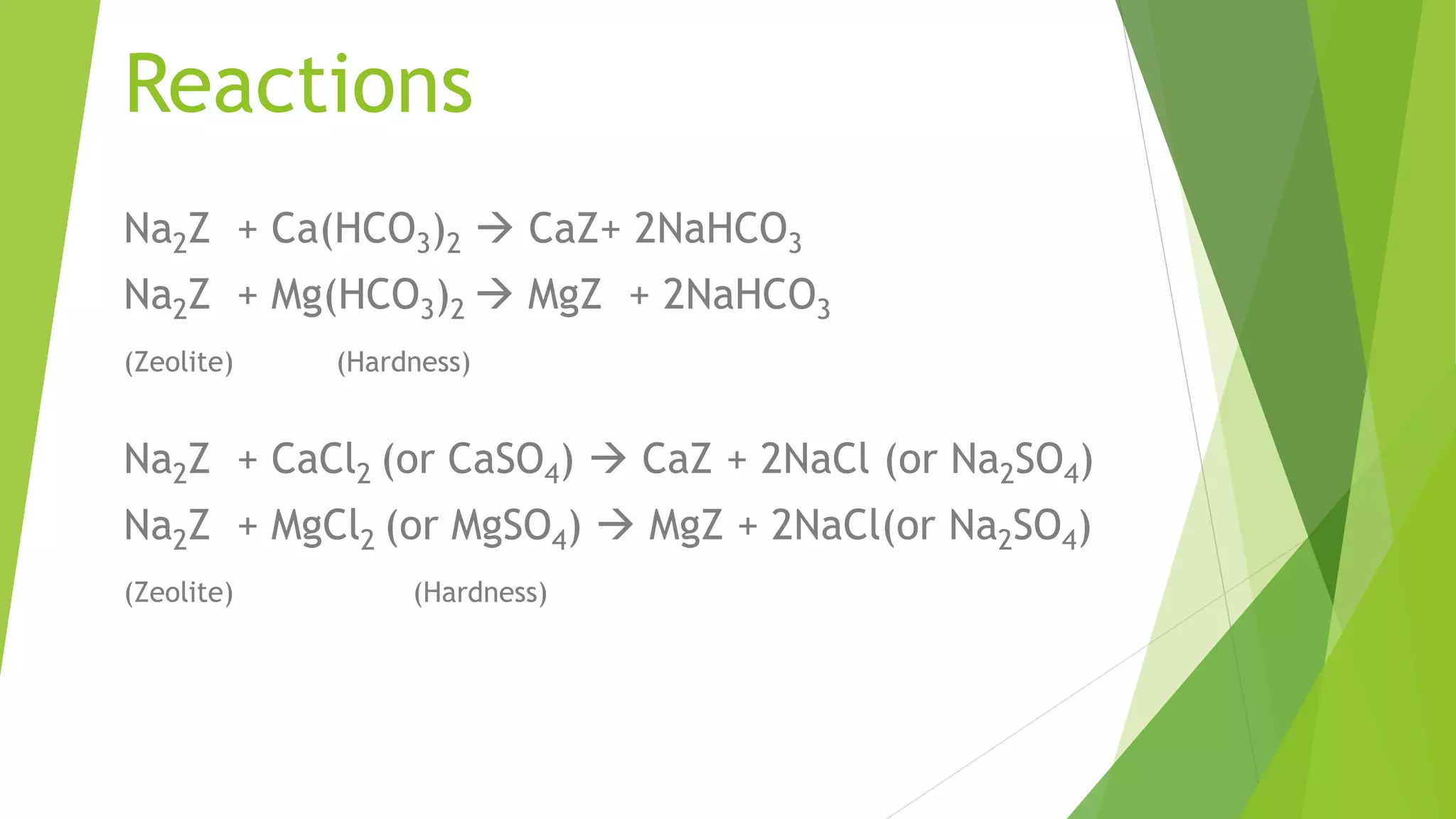 Reactions

$Na_2Z + Ca(HCO_3)_2 \rightarrow CaZ + 2NaHCO_3$

$Na_2Z + Mg(HCO_3)_2 \rightarrow MgZ + 2NaHCO_3$

(Zeolite) (Hardness)

$Na_2Z + CaCl_2$ (or $CaSO_4$) $\rightarrow CaZ + 2NaCl$ (or $Na_2SO_4$)

$Na_2Z + MgCl_2$ (or $MgSO_4$) $\rightarrow MgZ + 2NaCl$(or $Na_2SO_4$)

(Zeolite) (Hardness)